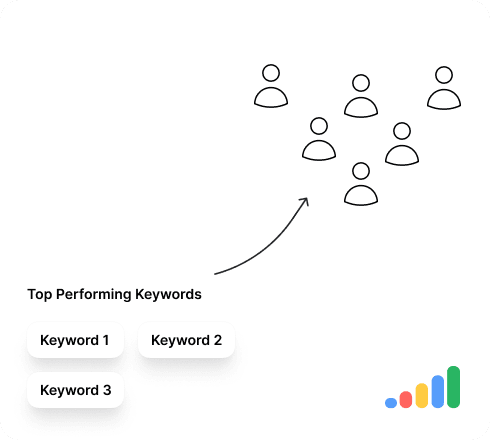 Top Performing Keywords

Keyword 1

Keyword 2

Keyword 3